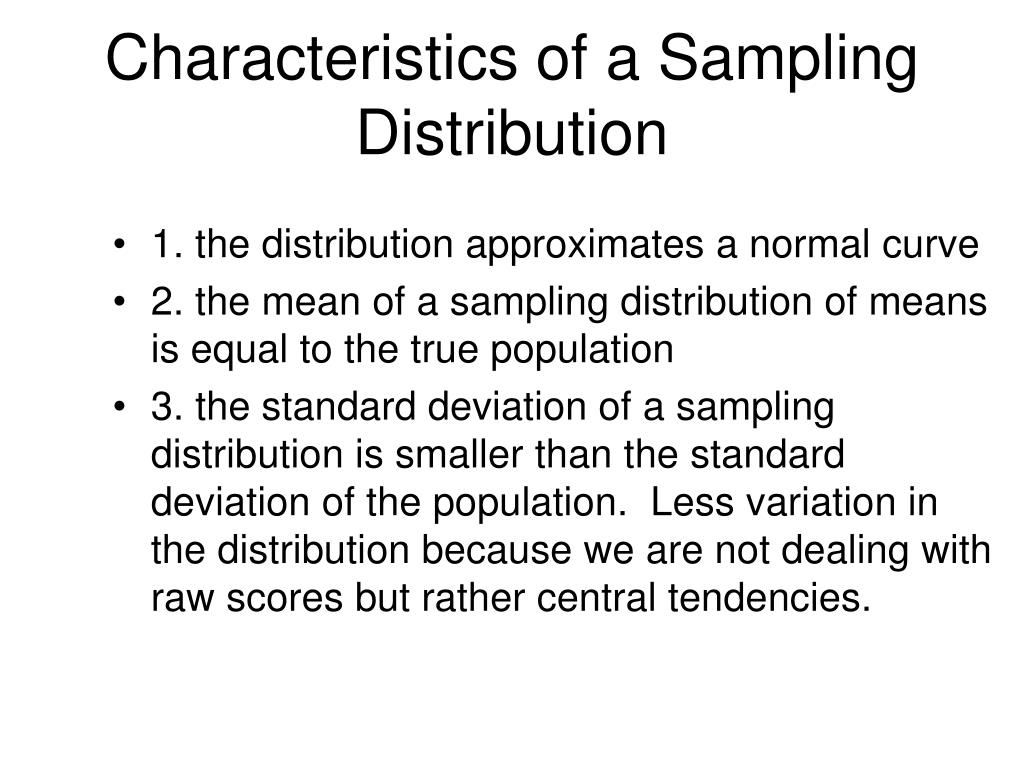 Characteristics of a Sampling Distribution

• 1. the distribution approximates a normal curve
• 2. the mean of a sampling distribution of means is equal to the true population
• 3. the standard deviation of a sampling distribution is smaller than the standard deviation of the population. Less variation in the distribution because we are not dealing with raw scores but rather central tendencies.